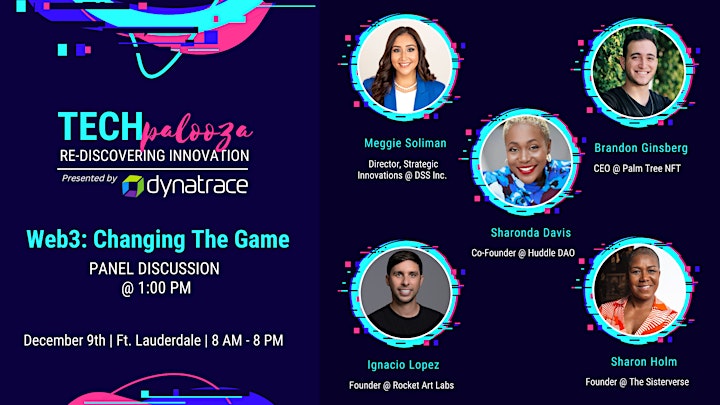 TECHpalooza
RE-DISCOVERING INNOVATION
Presented by dynatrace

Web3: Changing The Game
PANEL DISCUSSION
@ 1:00 PM

December 9th | Ft. Lauderdale | 8 AM - 8 PM

Meggie Soliman
Director, Strategic Innovations @ DSS Inc.

Brandon Ginsberg
CEO @ Palm Tree NFT

Sharonda Davis
Co-Founder @ Huddle DAO

Ignacio Lopez
Founder @ Rocket Art Labs

Sharon Holm
Founder @ The Sisterverse